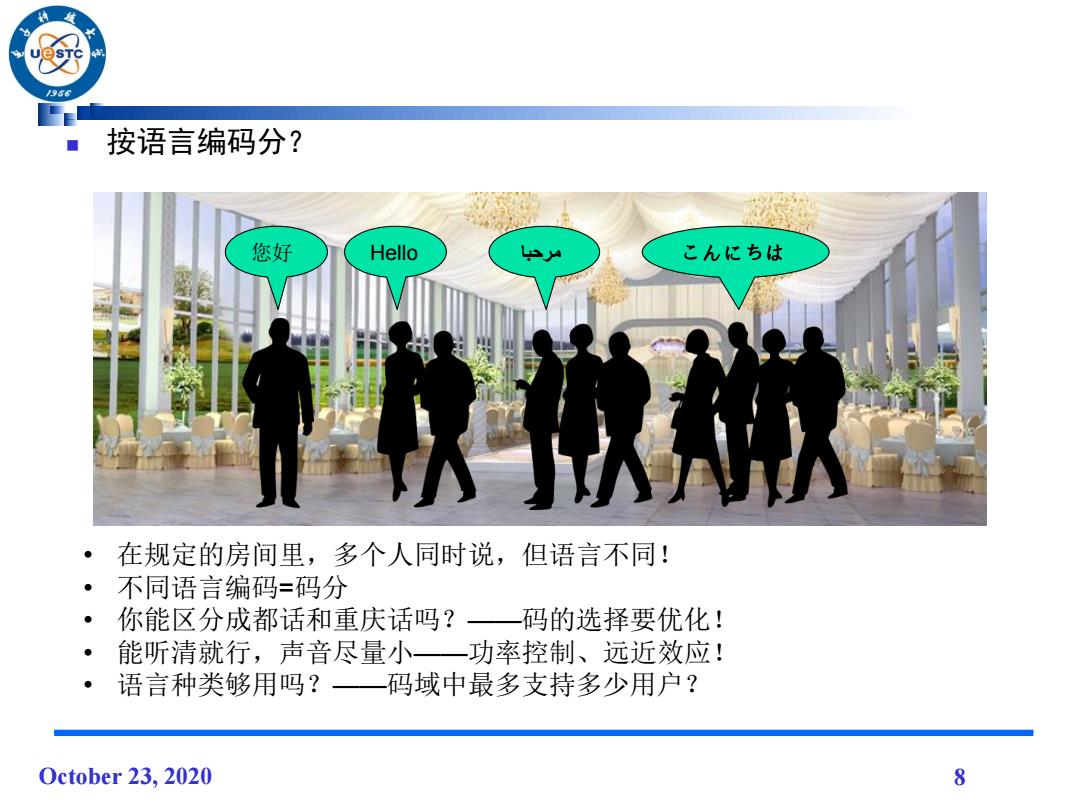 UESTC
1956

按语言编码分?

您好
Hello
مرحبا
こんにちは

• 在规定的房间里，多个人同时说，但语言不同!
• 不同语言编码=码分
• 你能区分成都话和重庆话吗？——码的选择要优化!
• 能听清就行，声音尽量小——功率控制、远近效应!
• 语言种类够用吗？——码域中最多支持多少用户？

October 23, 2020
8